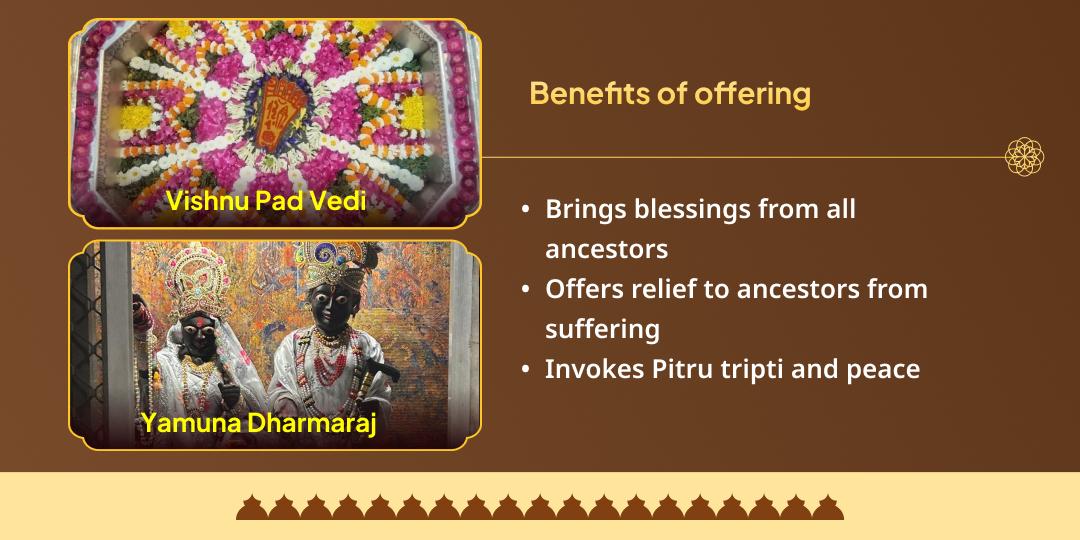 Vishnu Pad Vedi

Yamuna Dharmaraj

Benefits of offering

• Brings blessings from all ancestors
• Offers relief to ancestors from suffering
• Invokes Pitru tripti and peace